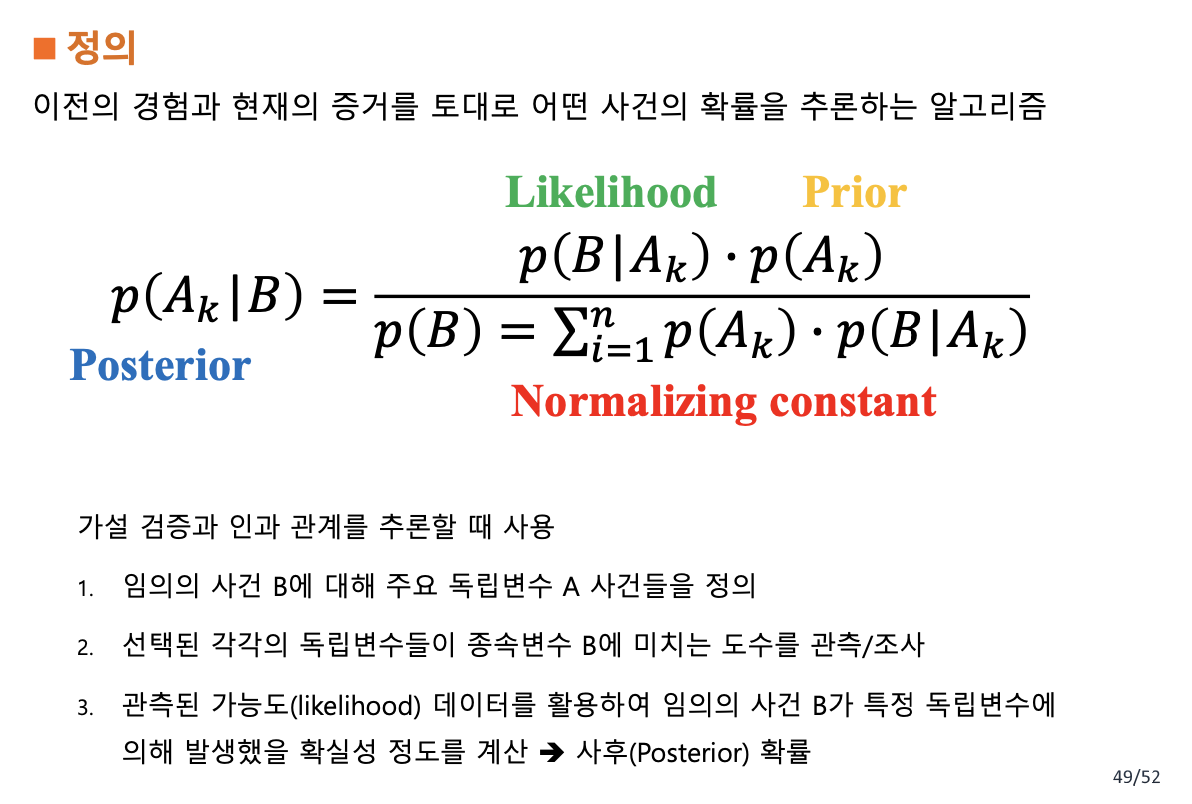 ■ 정의

이전의 경험과 현재의 증거를 토대로 어떤 사건의 확률을 추론하는 알고리즘

Likelihood Prior

$p(A_k|B) = \frac{p(B|A_k) \cdot p(A_k)}{p(B) = \sum_{i=1}^{n} p(A_k) \cdot p(B|A_k)}$

Posterior

Normalizing constant

가설 검증과 인과 관계를 추론할 때 사용

1. 임의의 사건 B에 대해 주요 독립변수 A 사건들을 정의

2. 선택된 각각의 독립변수들이 종속변수 B에 미치는 도수를 관측/조사

3. 관측된 가능도(likelihood) 데이터를 활용하여 임의의 사건 B가 특정 독립변수에 의해 발생했을 확실성 정도를 계산 ➔ 사후(Posterior) 확률

49/52